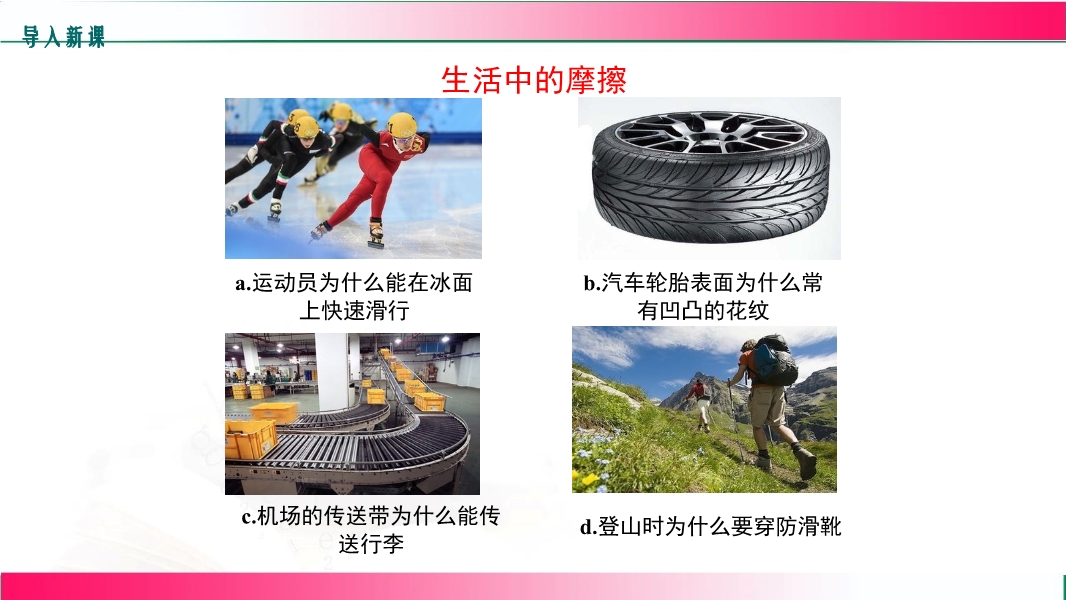 导入新课

生活中的摩擦

a.运动员为什么能在冰面上快速滑行

b.汽车轮胎表面为什么常有凹凸的花纹

c.机场的传送带为什么能传送行李

d.登山时为什么要穿防滑靴